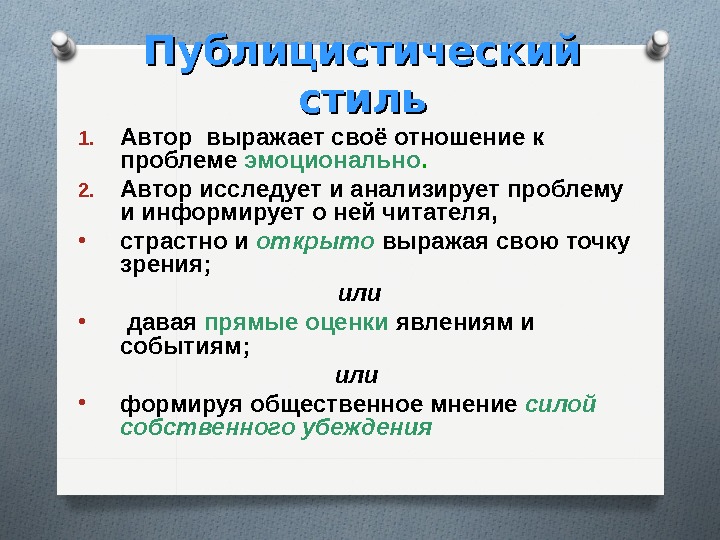 Публицистический стиль

1. Автор выражает своё отношение к проблеме эмоционально.

2. Автор исследует и анализирует проблему и информирует о ней читателя,

• страстно и открыто выражая свою точку зрения;

или

• давая прямые оценки явлениям и событиям;

или

• формируя общественное мнение силой собственного убеждения